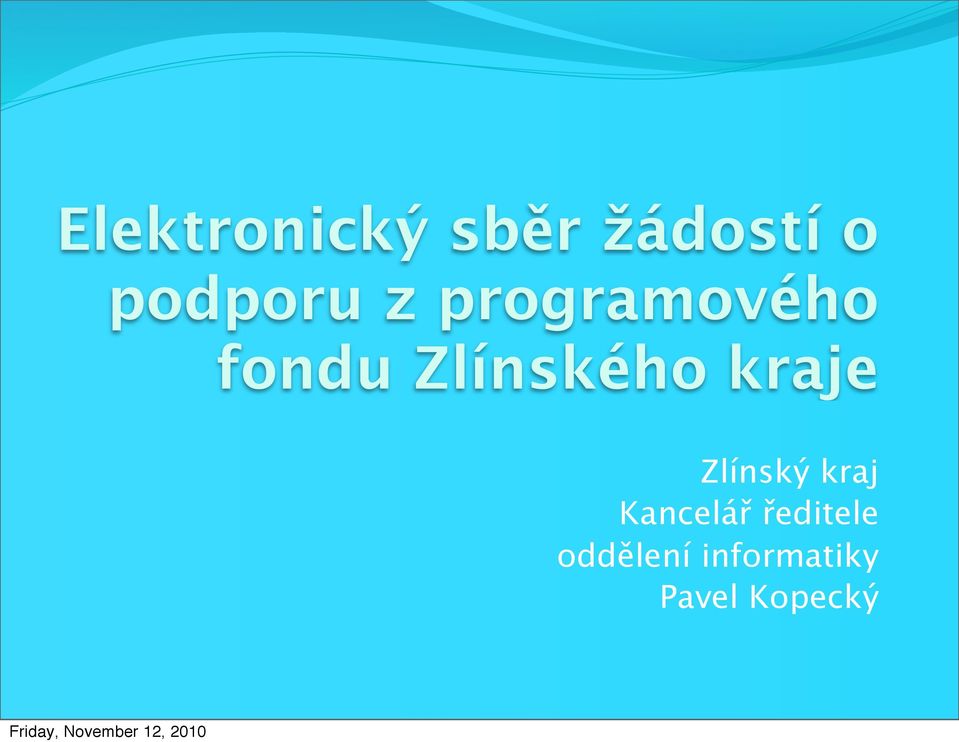 Elektronický sběr žádostí o podporu z programového fondu Zlínského kraje

Zlínský kraj
Kancelář ředitele
oddělení informatiky
Pavel Kopecký

Friday, November 12, 2010